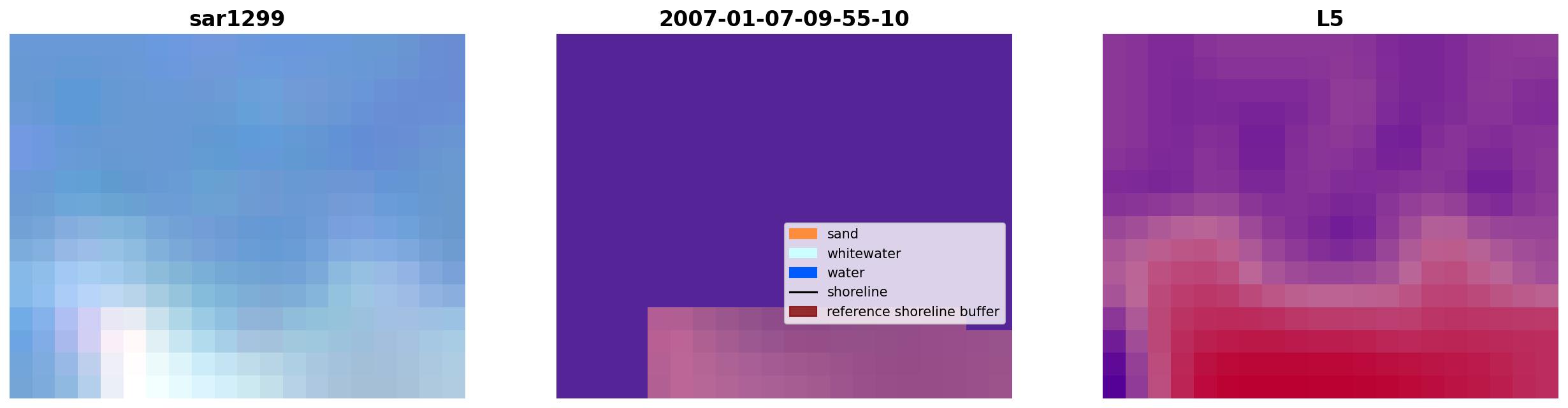 sar1299

2007-01-07-09-55-10

sand
whitewater
water
shoreline
reference shoreline buffer

L5